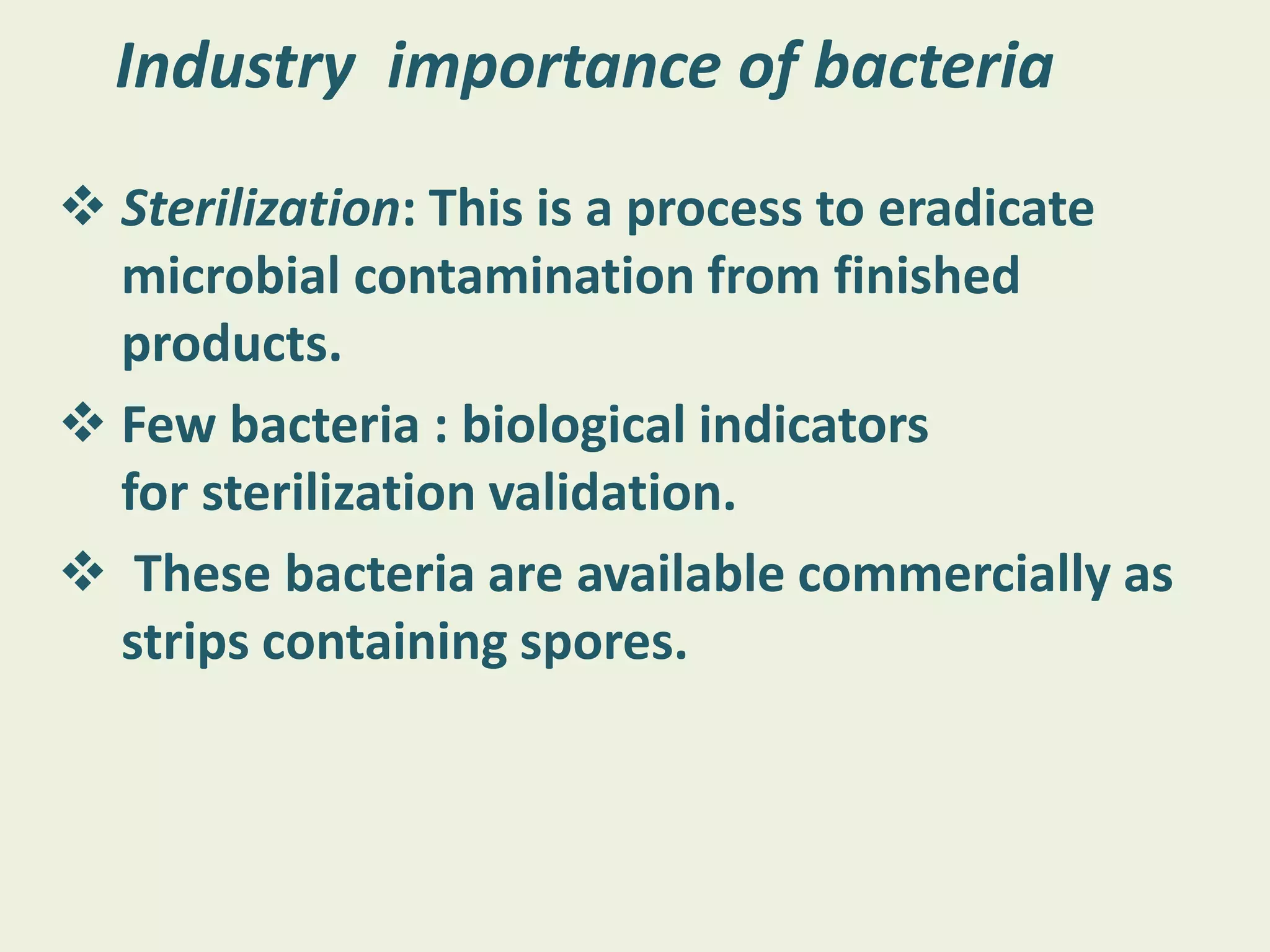 Industry importance of bacteria

❖ Sterilization: This is a process to eradicate microbial contamination from finished products.

❖ Few bacteria : biological indicators for sterilization validation.

❖ These bacteria are available commercially as strips containing spores.